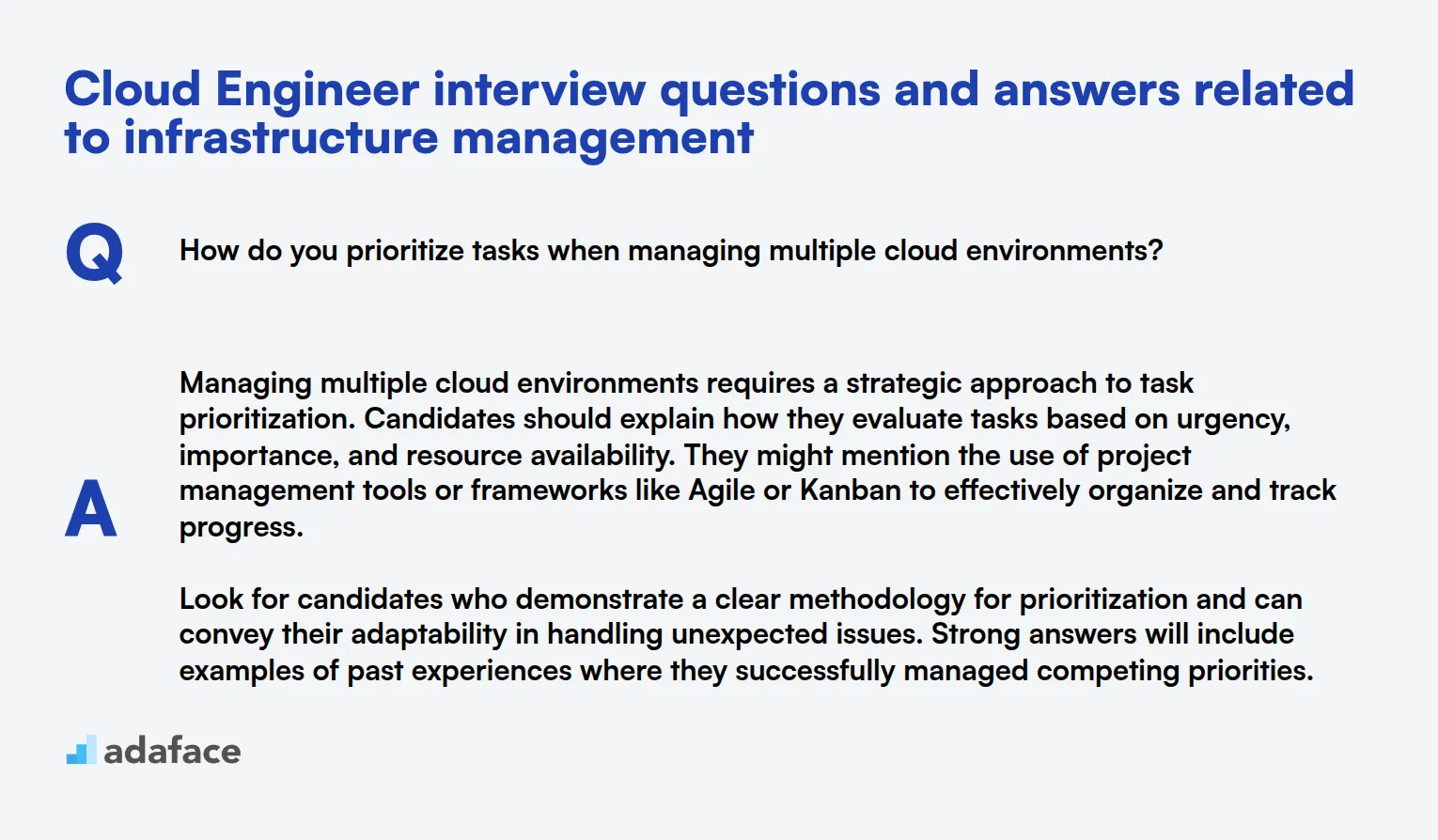 Cloud Engineer interview questions and answers related to infrastructure management

Q

How do you prioritize tasks when managing multiple cloud environments?

A

Managing multiple cloud environments requires a strategic approach to task prioritization. Candidates should explain how they evaluate tasks based on urgency, importance, and resource availability. They might mention the use of project management tools or frameworks like Agile or Kanban to effectively organize and track progress.

Look for candidates who demonstrate a clear methodology for prioritization and can convey their adaptability in handling unexpected issues. Strong answers will include examples of past experiences where they successfully managed competing priorities.

adaface